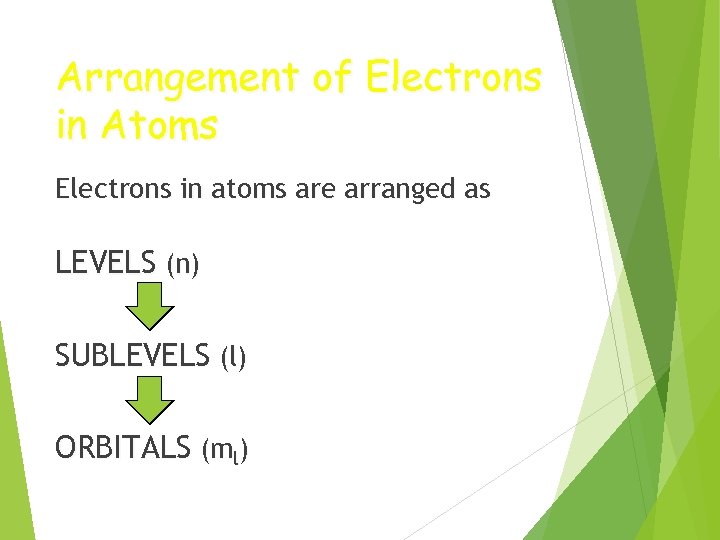 Arrangement of Electrons in Atoms

Electrons in atoms are arranged as

LEVELS (n)

SUBLEVELS (l)

ORBITALS ($m_l$)